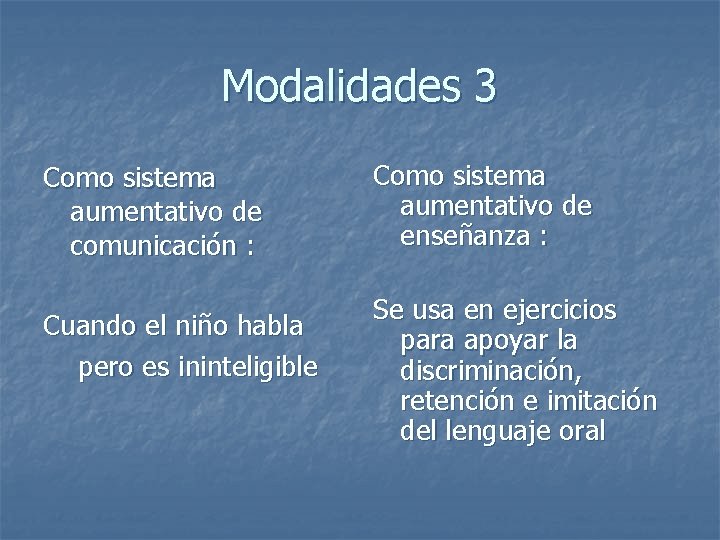 Modalidades 3

Como sistema aumentativo de comunicación :

Cuando el niño habla pero es ininteligible

Como sistema aumentativo de enseñanza :

Se usa en ejercicios para apoyar la discriminación, retención e imitación del lenguaje oral